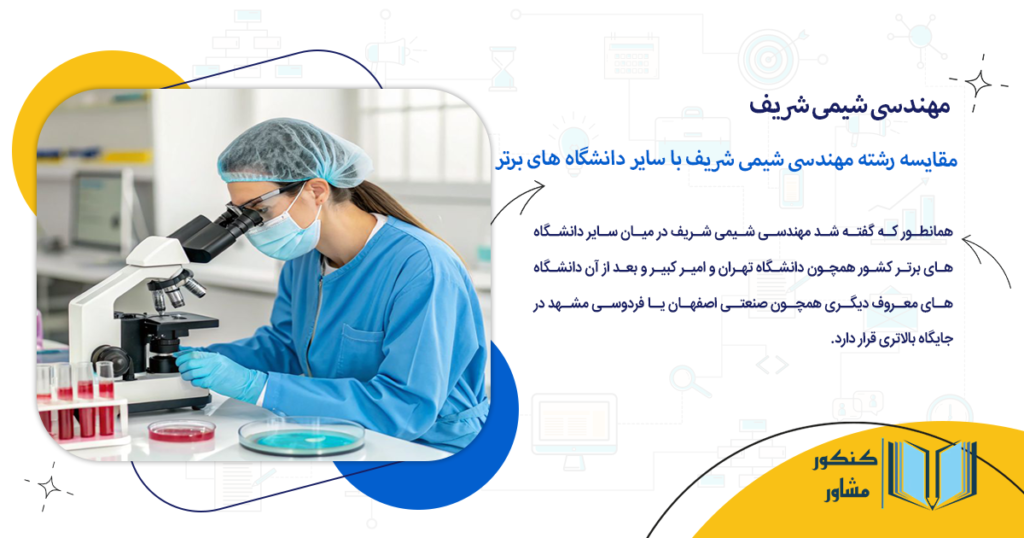 مهندسی شیمی شریف

مقایسه رشته مهندسی شیمی شریف با سایر دانشگاه های برتر

همانطور که گفته شد مهندسی شیمی شریف در میان سایر دانشگاه های برتر کشور همچون دانشگاه تهران و امیر کبیر و بعد از آن دانشگاه های معروف دیگری همچون صنعتی اصفهان یا فردوسی مشهد در جایگاه بالاتری قرار دارد.

کنکور مشاور